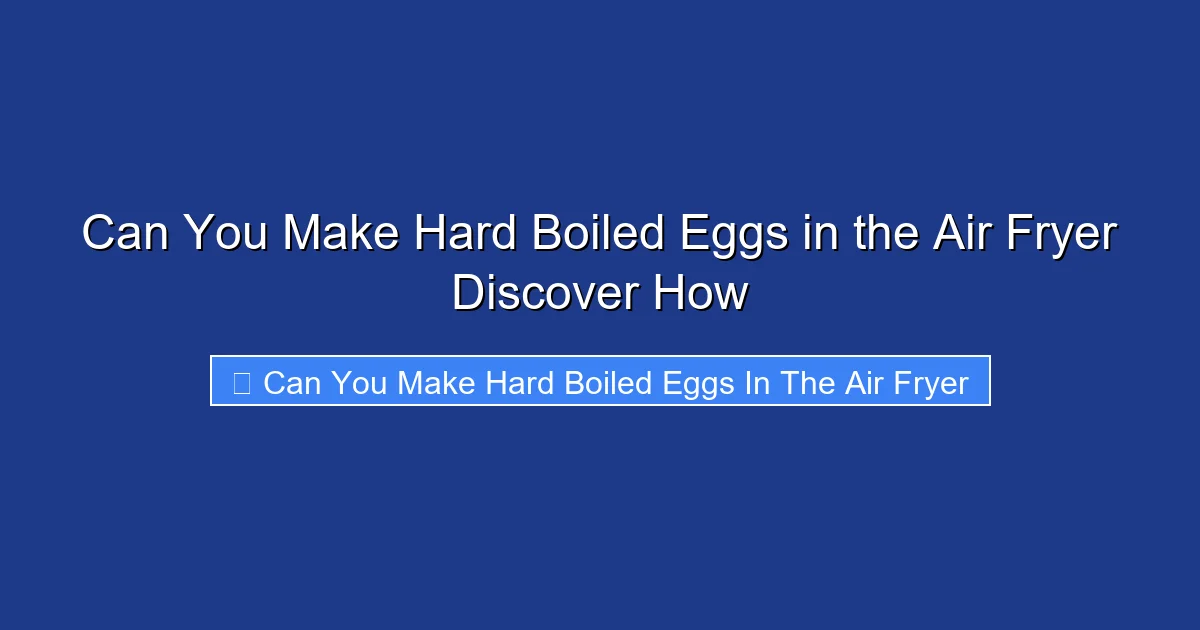 Can You Make Hard Boiled Eggs in the Air Fryer Discover How

Can You Make Hard Boiled Eggs In The Air Fryer